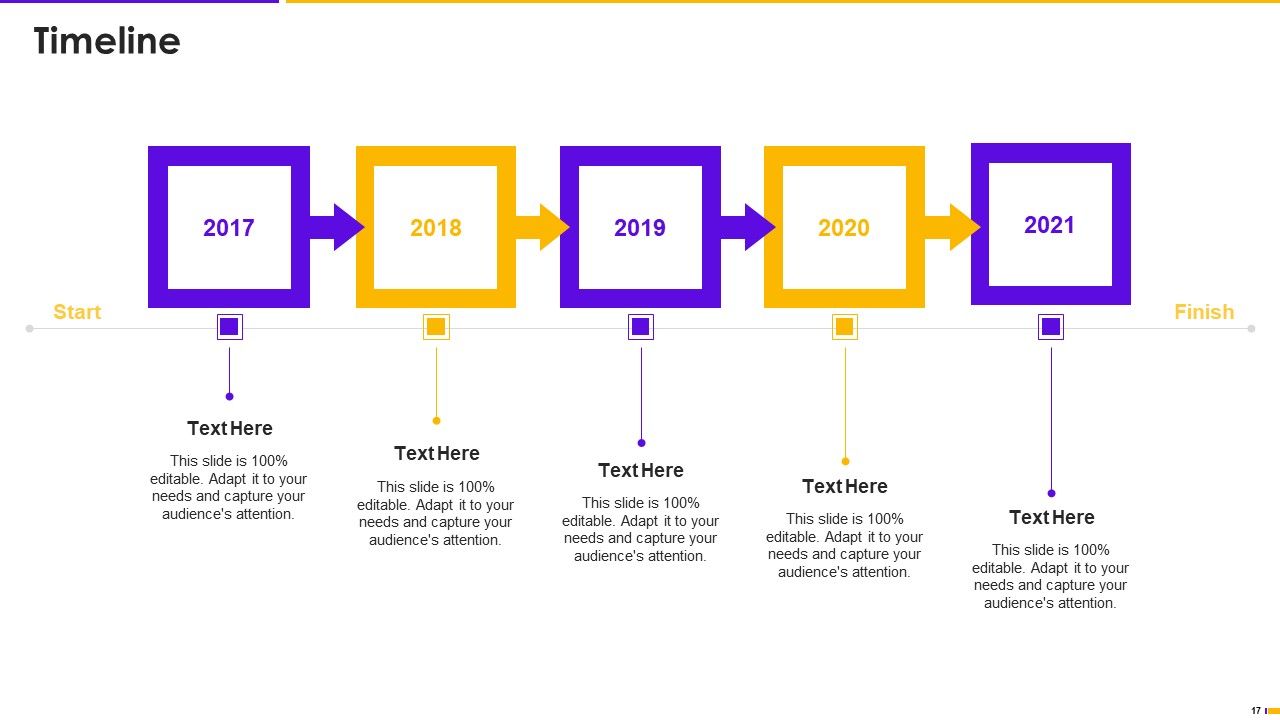 Timeline

2017

2018

2019

2020

2021

Start

Finish

Text Here

This slide is 100% editable. Adapt it to your needs and capture your audience's attention.

Text Here

This slide is 100% editable. Adapt it to your needs and capture your audience's attention.

Text Here

This slide is 100% editable. Adapt it to your needs and capture your audience's attention.

Text Here

This slide is 100% editable. Adapt it to your needs and capture your audience's attention.

Text Here

This slide is 100% editable. Adapt it to your needs and capture your audience's attention.

17